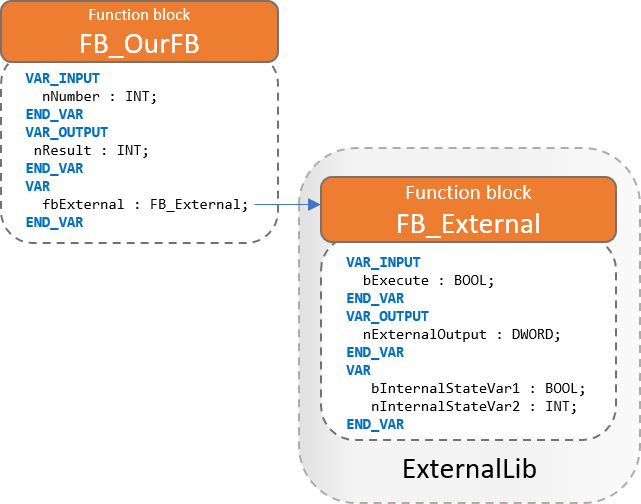 Function block
FB_OurFB

VAR_INPUT
nNumber : INT;
END_VAR
VAR_OUTPUT
nResult : INT;
END_VAR
VAR
fbExternal : FB_External;
END_VAR

Function block
FB_External

VAR_INPUT
bExecute : BOOL;
END_VAR
VAR_OUTPUT
nExternalOutput : DWORD;
END_VAR
VAR
bInternalStateVar1 : BOOL;
nInternalStateVar2 : INT;
END_VAR

ExternalLib